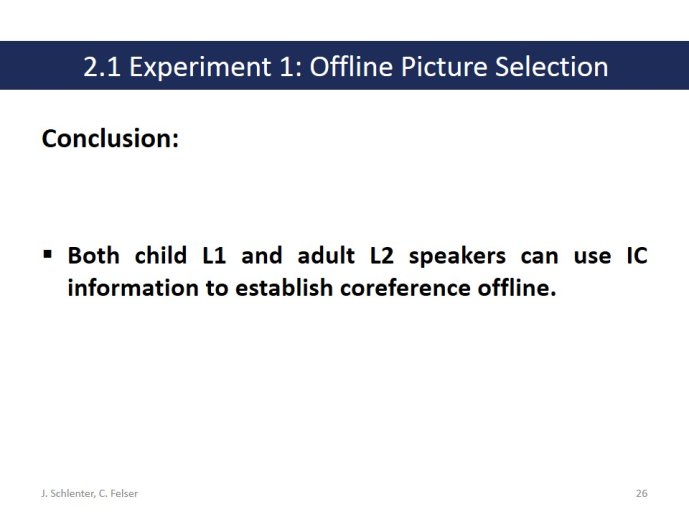 2.1 Experiment 1: Offline Picture Selection

Conclusion:

▪ Both child L1 and adult L2 speakers can use IC information to establish coreference offline.

J. Schlenter, C. Felser

26